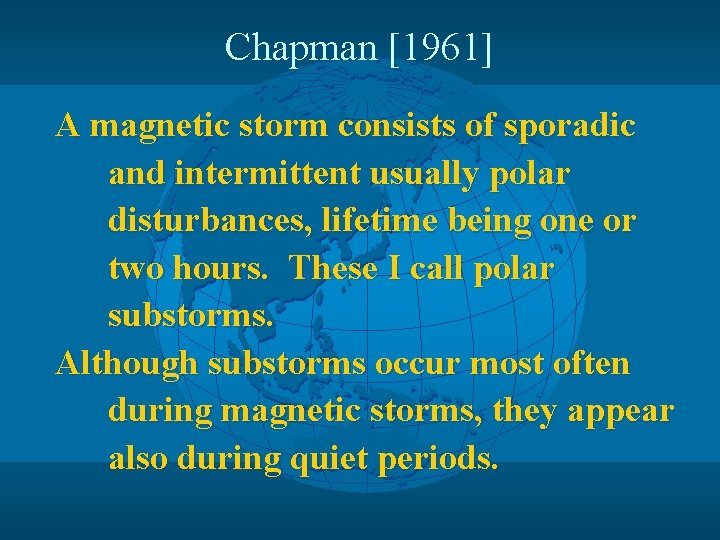 Chapman [1961]

A magnetic storm consists of sporadic and intermittent usually polar disturbances, lifetime being one or two hours. These I call polar substorms.

Although substorms occur most often during magnetic storms, they appear also during quiet periods.